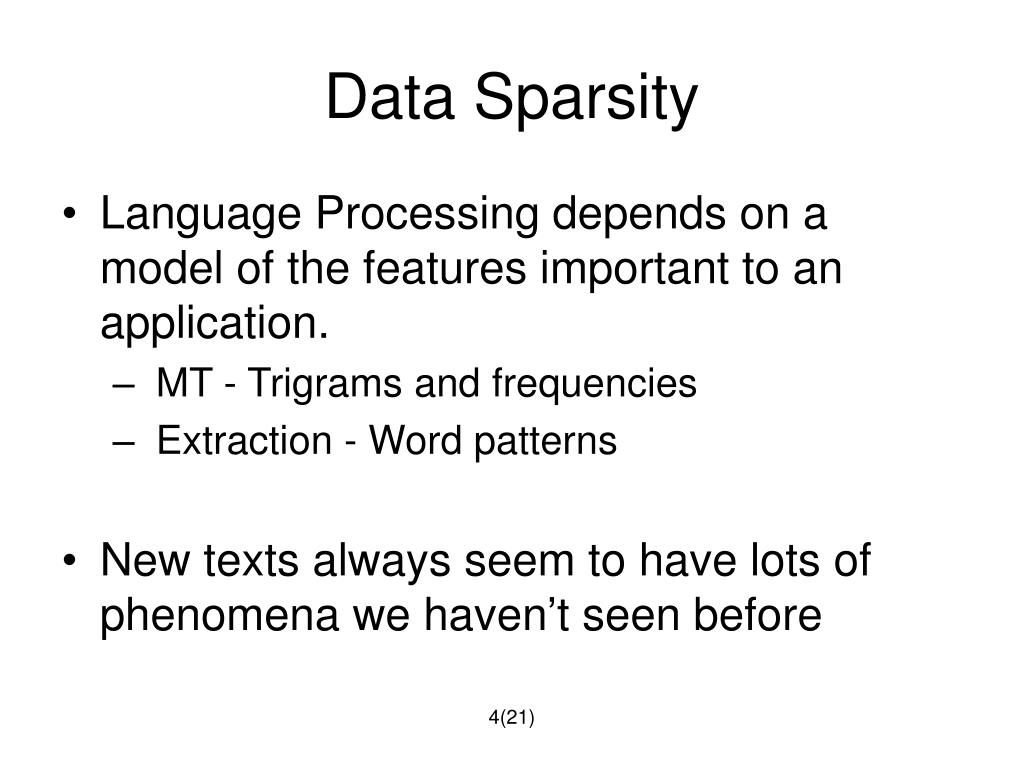 Data Sparsity

• Language Processing depends on a model of the features important to an application.
– MT - Trigrams and frequencies
– Extraction - Word patterns

• New texts always seem to have lots of phenomena we haven’t seen before

4(21)